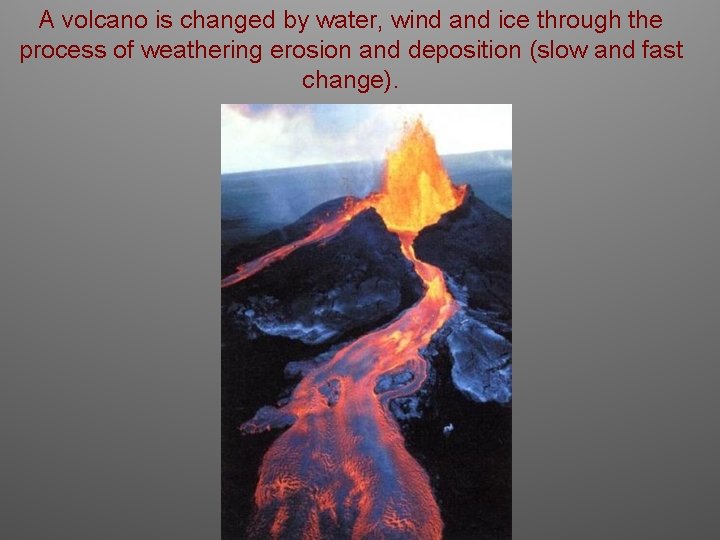 A volcano is changed by water, wind and ice through the process of weathering erosion and deposition (slow and fast change).